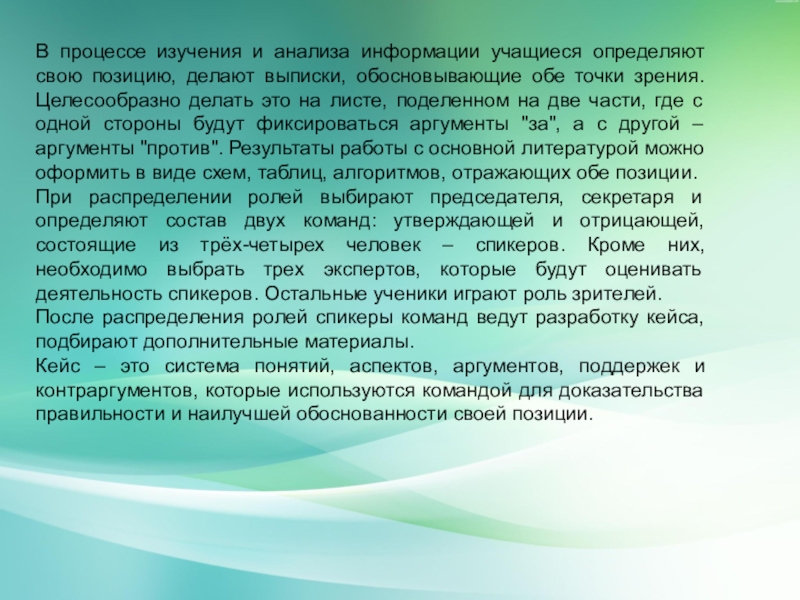 В процессе изучения и анализа информации учащиеся определяют свою позицию, делают выписки, обосновывающие обе точки зрения. Целесообразно делать это на листе, поделенном на две части, где с одной стороны будут фиксироваться аргументы "за", а с другой – аргументы "против". Результаты работы с основной литературой можно оформить в виде схем, таблиц, алгоритмов, отражающих обе позиции.
При распределении ролей выбирают председателя, секретаря и определяют состав двух команд: утверждающей и отрицающей, состоящие из трёх-четырех человек – спикеров. Кроме них, необходимо выбрать трех экспертов, которые будут оценивать деятельность спикеров. Остальные ученики играют роль зрителей.
После распределения ролей спикеры команд ведут разработку кейса, подбирают дополнительные материалы.
Кейс – это система понятий, аспектов, аргументов, поддержек и контраргументов, которые используются командой для доказательства правильности и наилучшей обоснованности своей позиции.